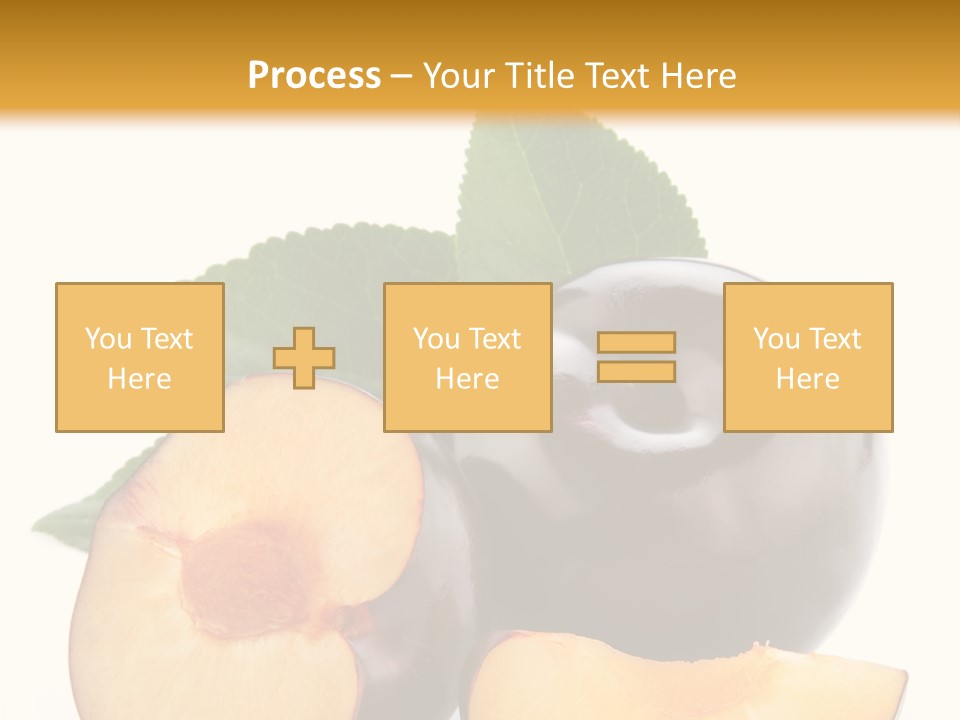 Process – Your Title Text Here

You Text Here

You Text Here

You Text Here